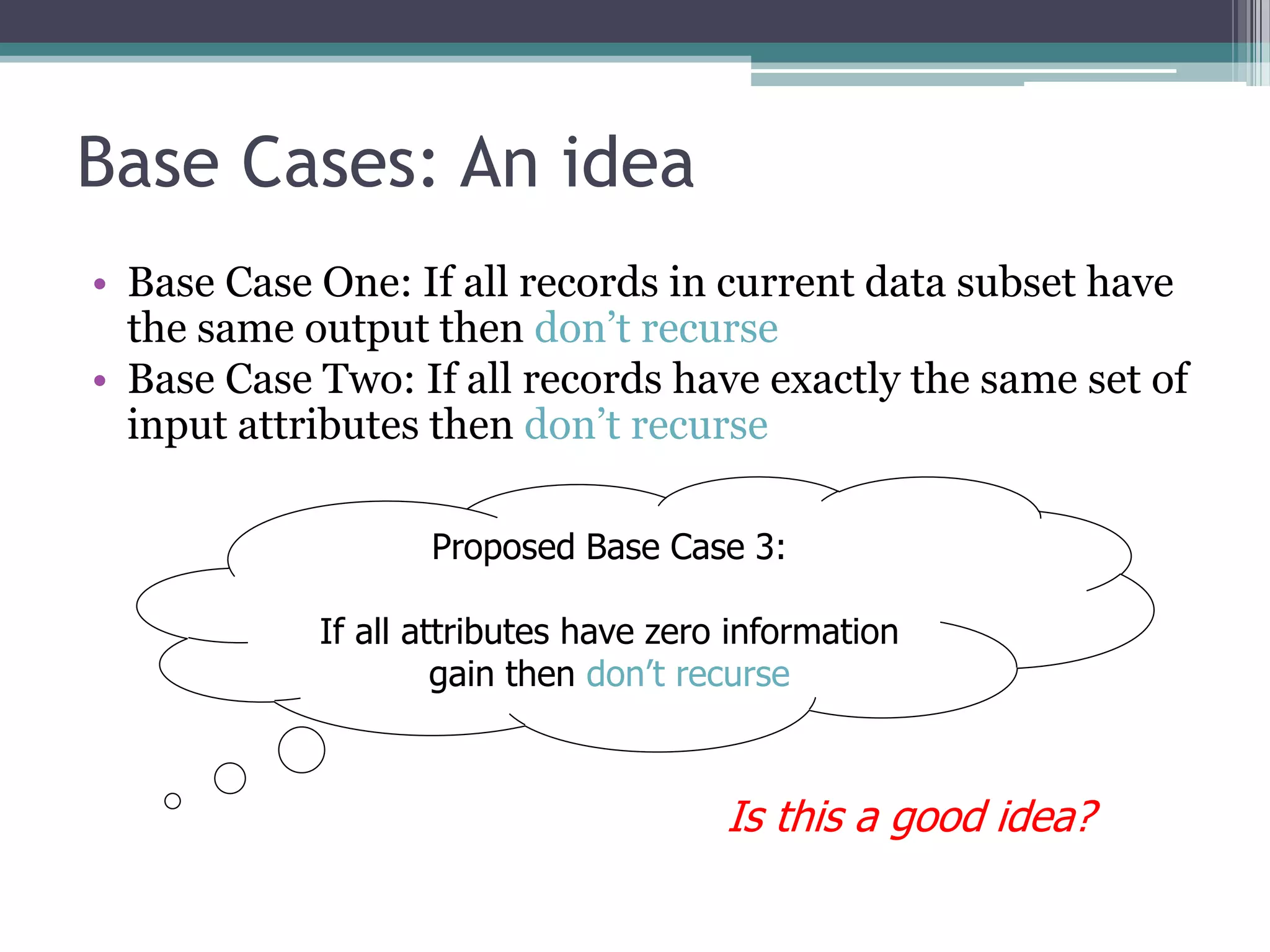 Base Cases: An idea

• Base Case One: If all records in current data subset have the same output then don't recurse
• Base Case Two: If all records have exactly the same set of input attributes then don't recurse

Proposed Base Case 3:

If all attributes have zero information gain then don't recurse

Is this a good idea?